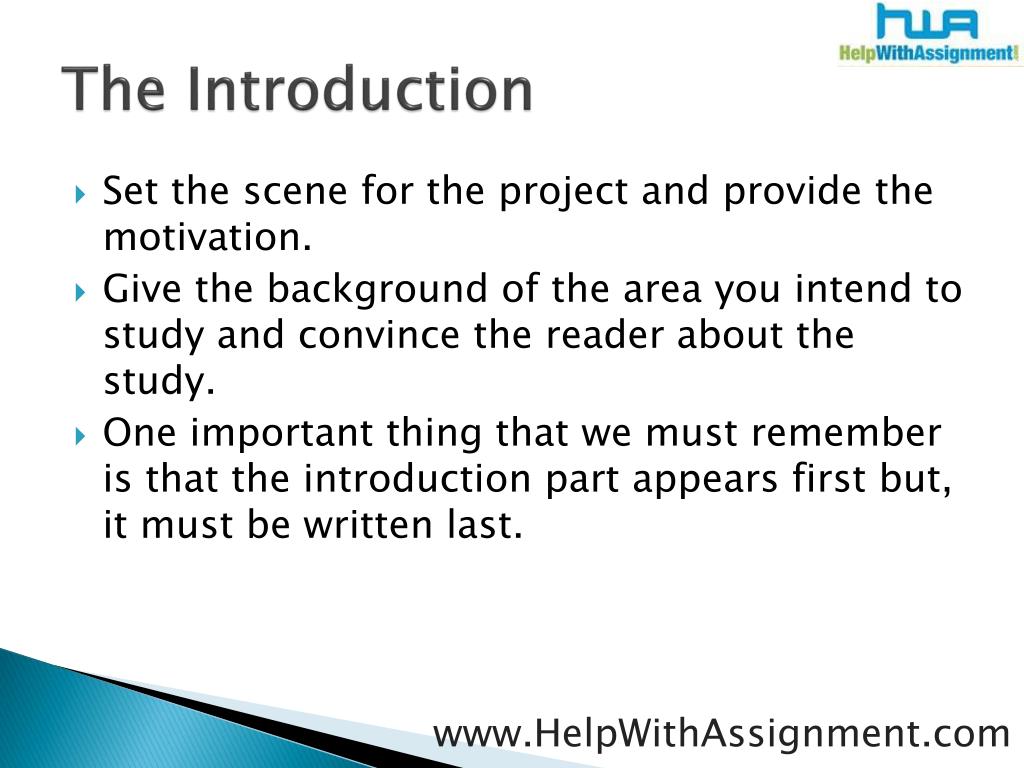 HWA
HelpWithAssignment

The Introduction

Set the scene for the project and provide the motivation.

Give the background of the area you intend to study and convince the reader about the study.

One important thing that we must remember is that the introduction part appears first but, it must be written last.

www.HelpWithAssignment.com